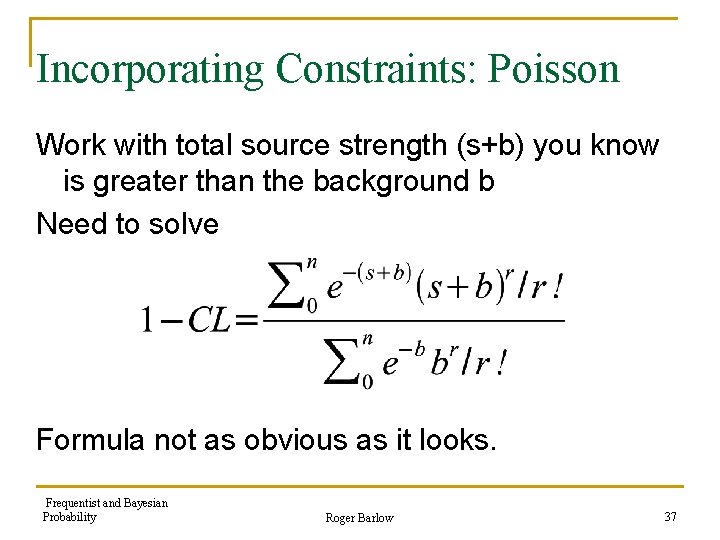 Incorporating Constraints: Poisson

Work with total source strength (s+b) you know is greater than the background b

Need to solve

$1-CL=\frac{\sum_0^n e^{-(s+b)}(s+b)^r/r!}{\sum_0^n e^{-b}b^r/r!}$

Formula not as obvious as it looks.

Frequentist and Bayesian Probability

Roger Barlow

37